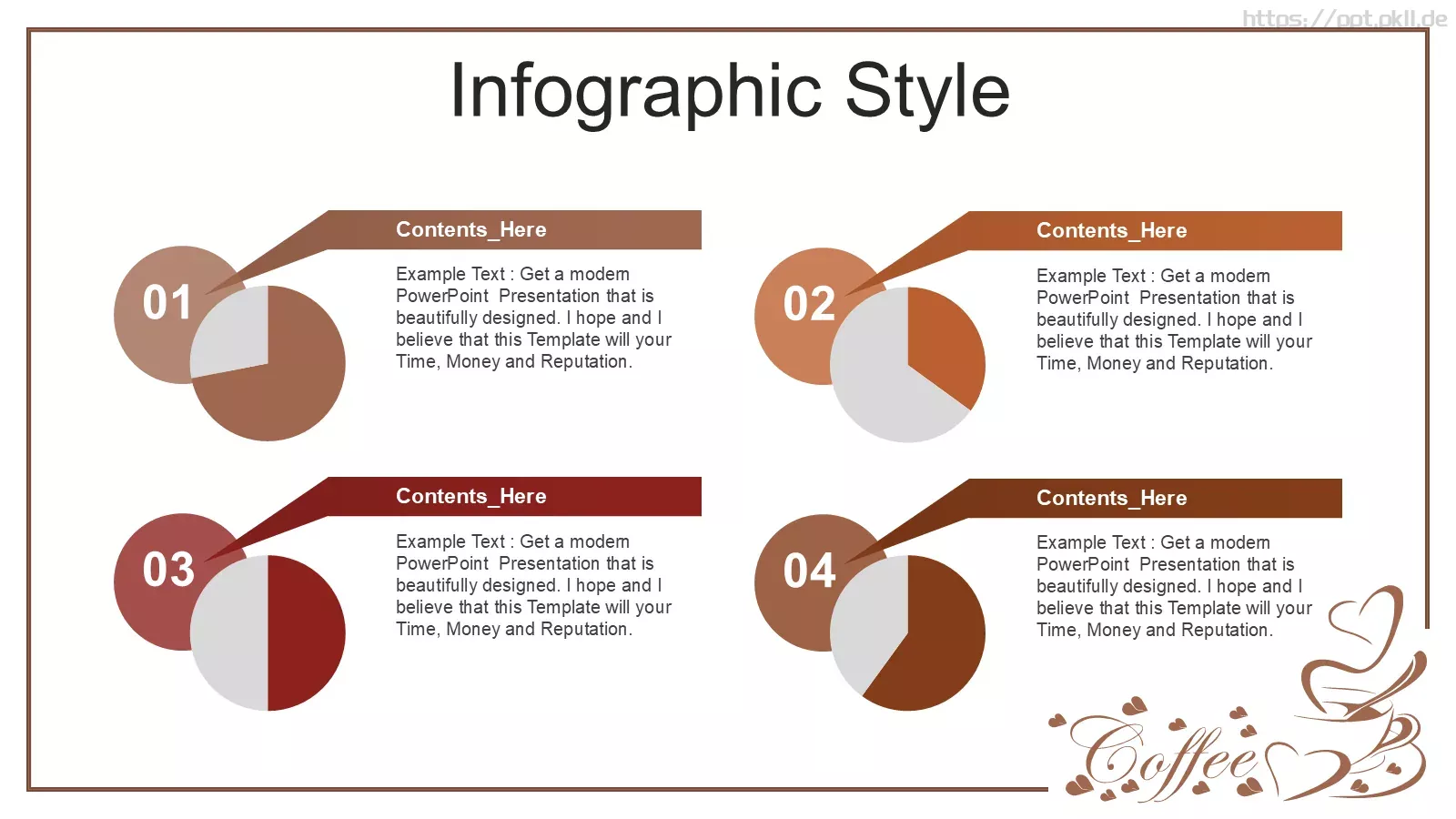 https://ppt.pkll.de

Infographic Style

01

Contents_Here

Example Text : Get a modern PowerPoint Presentation that is beautifully designed. I hope and I believe that this Template will your Time, Money and Reputation.

02

Contents_Here

Example Text : Get a modern PowerPoint Presentation that is beautifully designed. I hope and I believe that this Template will your Time, Money and Reputation.

03

Contents_Here

Example Text : Get a modern PowerPoint Presentation that is beautifully designed. I hope and I believe that this Template will your Time, Money and Reputation.

04

Contents_Here

Example Text : Get a modern PowerPoint Presentation that is beautifully designed. I hope and I believe that this Template will your Time, Money and Reputation.

Coffee